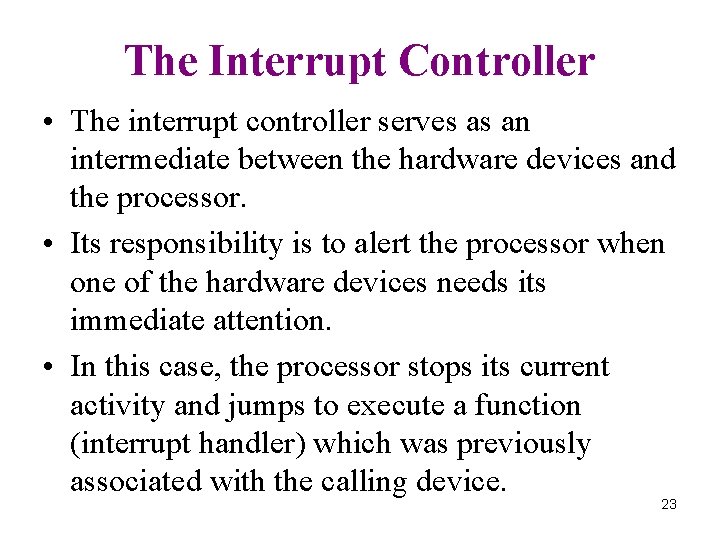 The Interrupt Controller

• The interrupt controller serves as an intermediate between the hardware devices and the processor.

• Its responsibility is to alert the processor when one of the hardware devices needs its immediate attention.

• In this case, the processor stops its current activity and jumps to execute a function (interrupt handler) which was previously associated with the calling device.

23